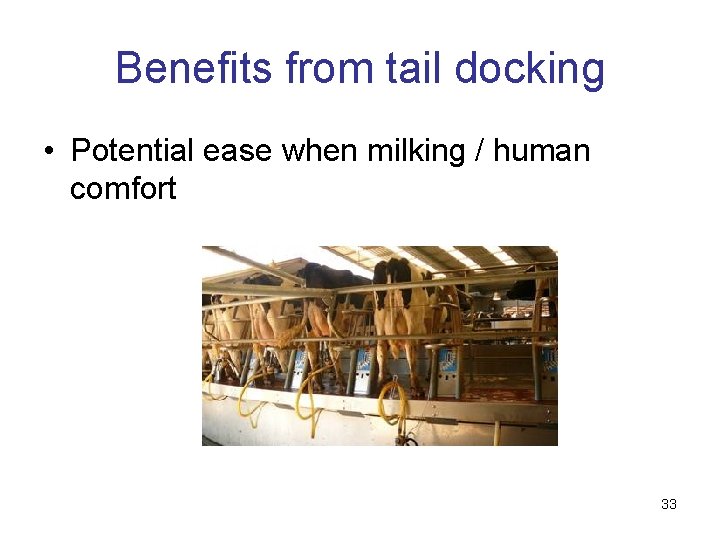 Benefits from tail docking

• Potential ease when milking / human comfort

33